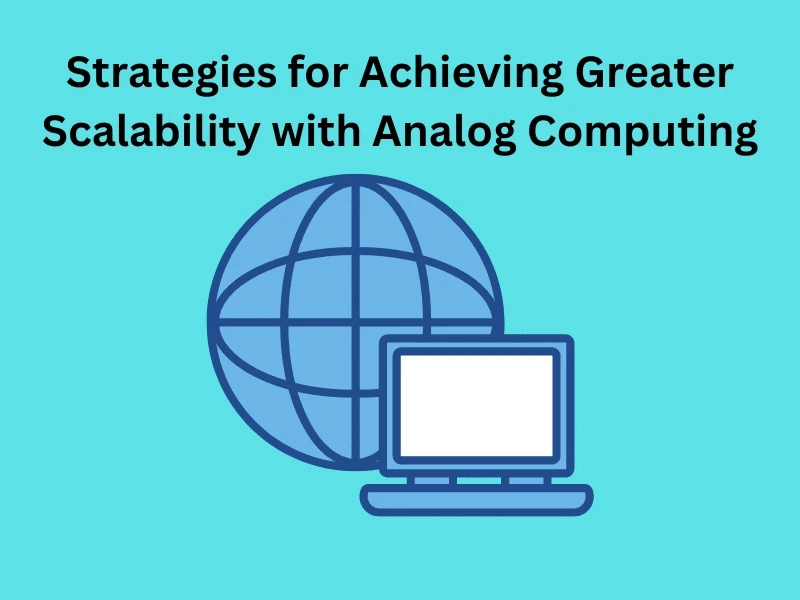 Strategies for Achieving Greater Scalability with Analog Computing